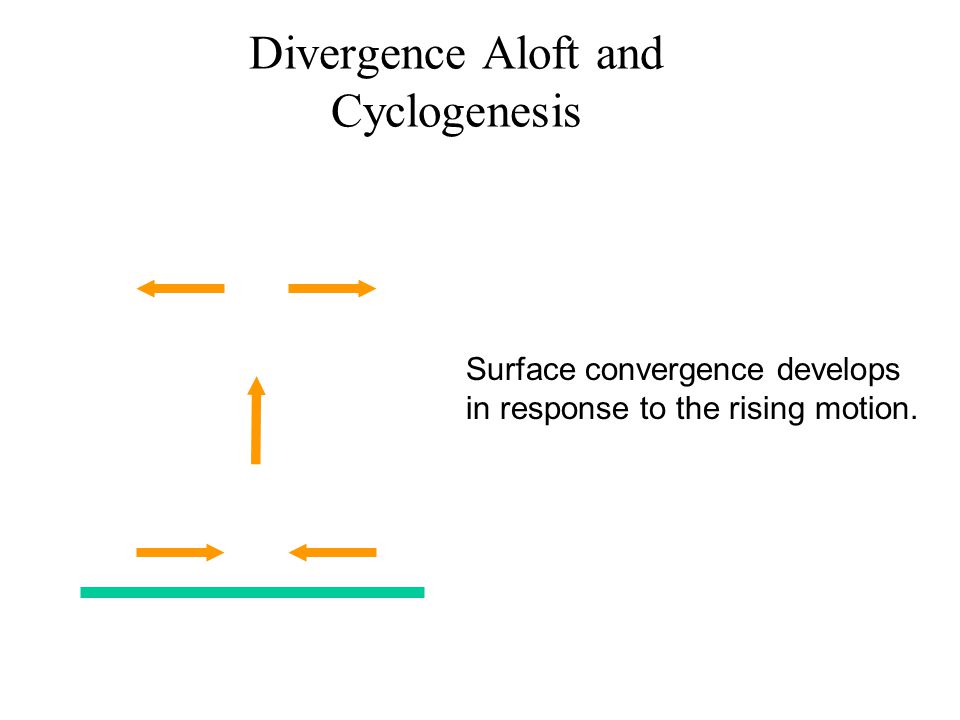 Divergence Aloft and Cyclogenesis

Surface convergence develops in response to the rising motion.